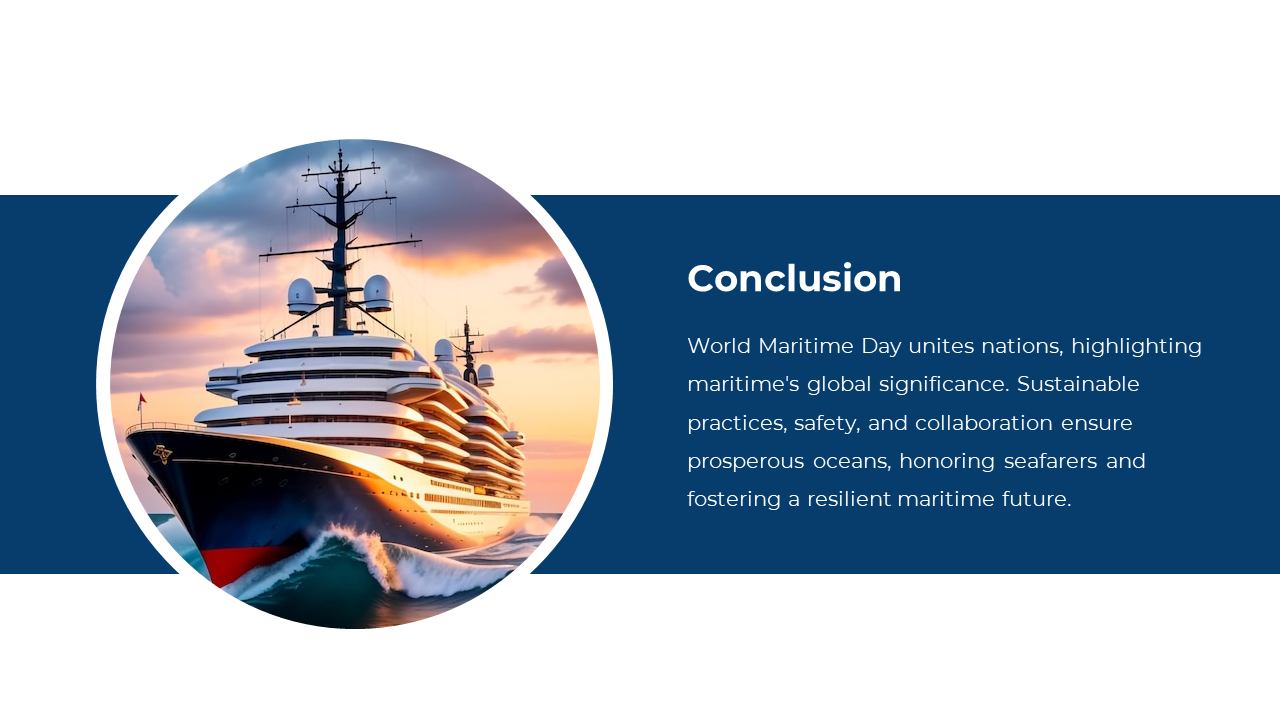 Conclusion

World Maritime Day unites nations, highlighting maritime's global significance. Sustainable practices, safety, and collaboration ensure prosperous oceans, honoring seafarers and fostering a resilient maritime future.